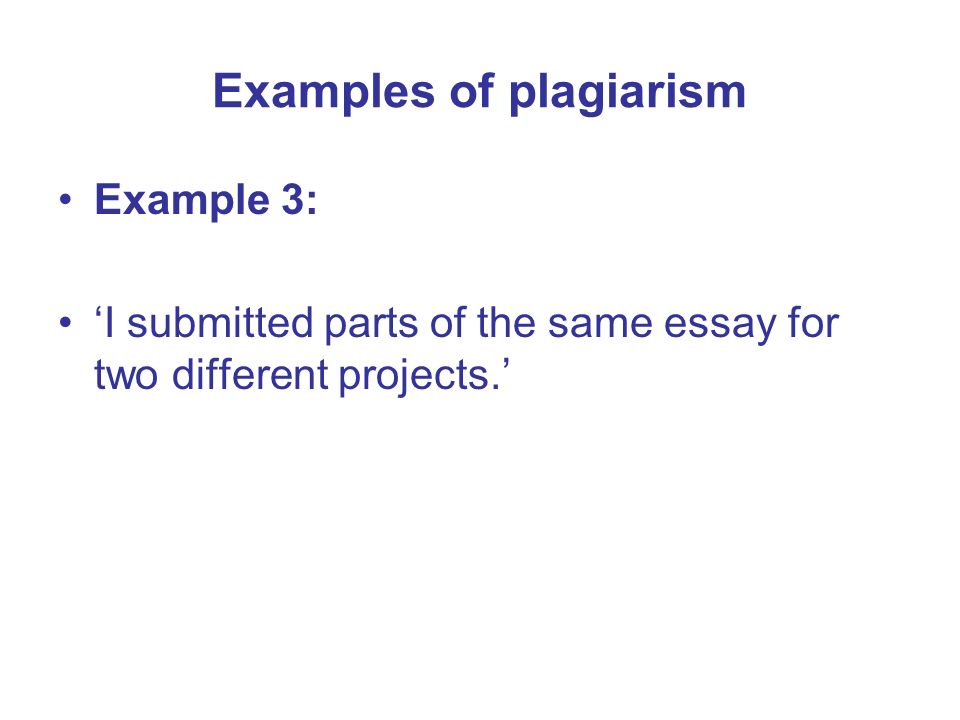 Examples of plagiarism

• Example 3:

• ‘I submitted parts of the same essay for two different projects.’